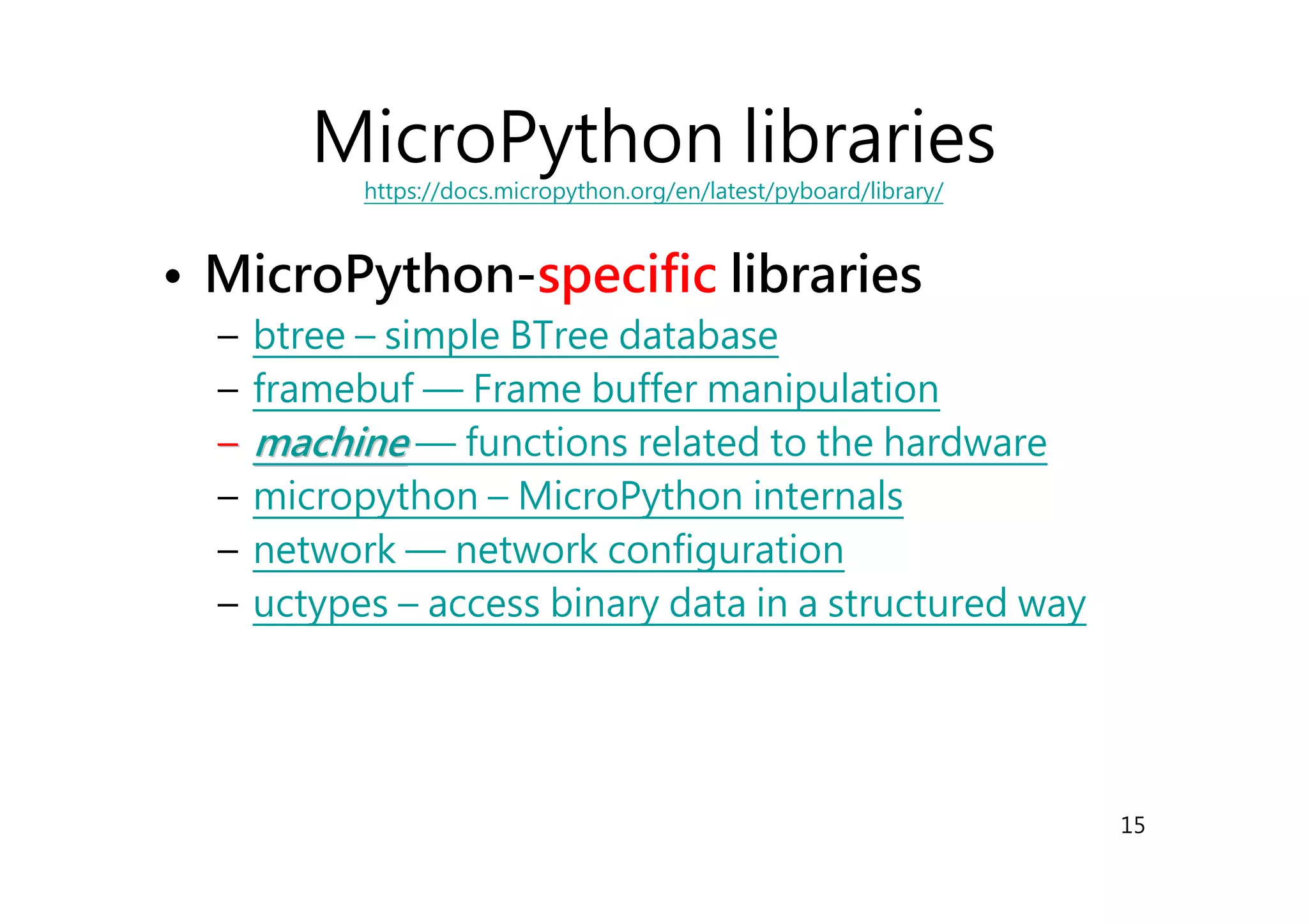 MicroPython libraries
https://docs.micropython.org/en/latest/pyboard/library/

• MicroPython-specific libraries
– btree – simple BTree database
– framebuf — Frame buffer manipulation
– machine — functions related to the hardware
– micropython – MicroPython internals
– network — network configuration
– uctypes – access binary data in a structured way

15